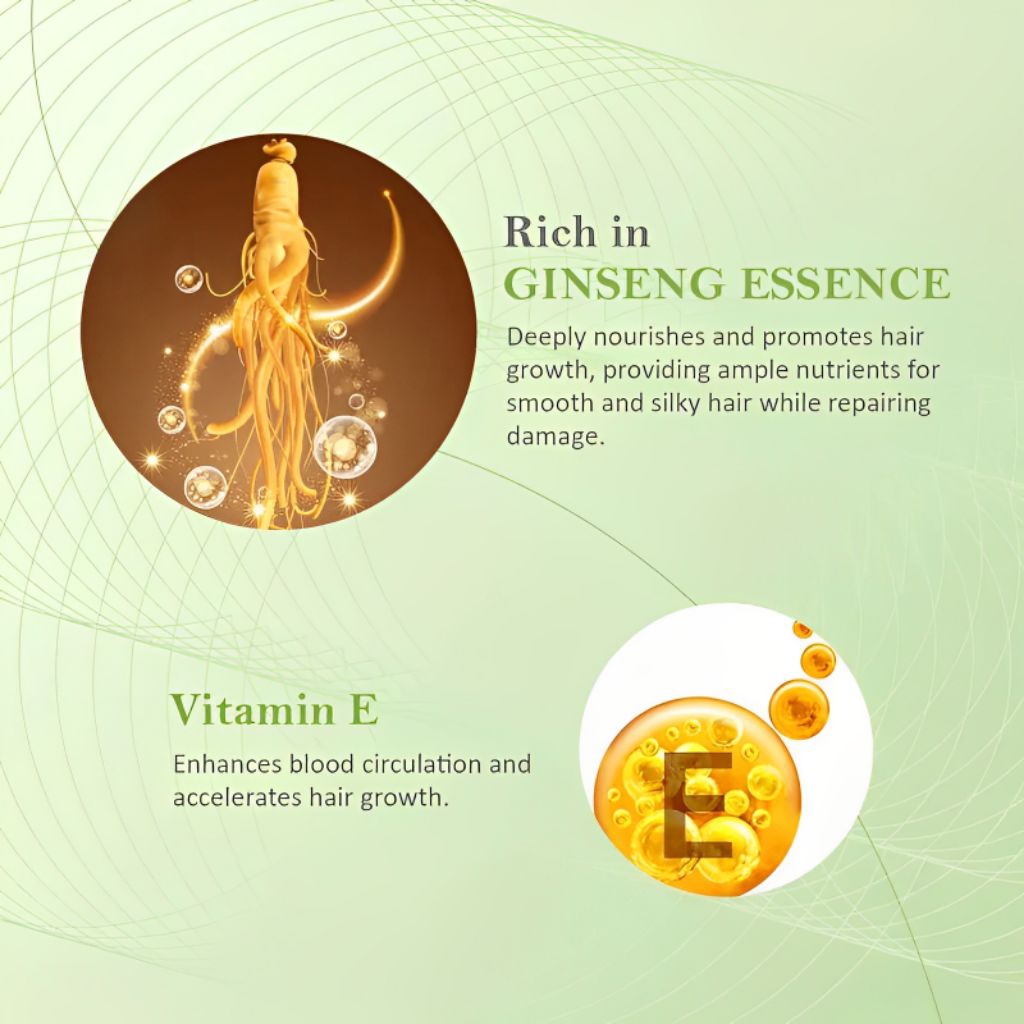 Rich in
GINSENG ESSENCE

Deeply nourishes and promotes hair growth, providing ample nutrients for smooth and silky hair while repairing damage.

Vitamin E

Enhances blood circulation and accelerates hair growth.

E